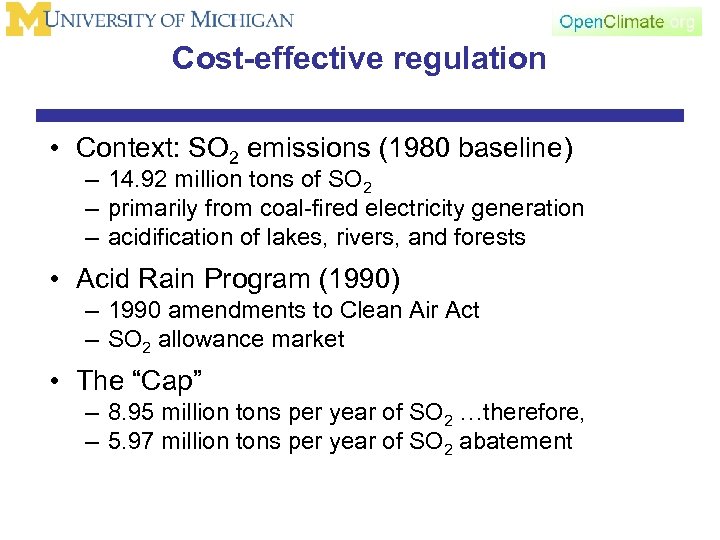 M UNIVERSITY OF MICHIGAN

OpenClimate.org

Cost-effective regulation

• Context: $SO_2$ emissions (1980 baseline)
– 14.92 million tons of $SO_2$
– primarily from coal-fired electricity generation
– acidification of lakes, rivers, and forests

• Acid Rain Program (1990)
– 1990 amendments to Clean Air Act
– $SO_2$ allowance market

• The “Cap”
– 8.95 million tons per year of $SO_2$ …therefore,
– 5.97 million tons per year of $SO_2$ abatement